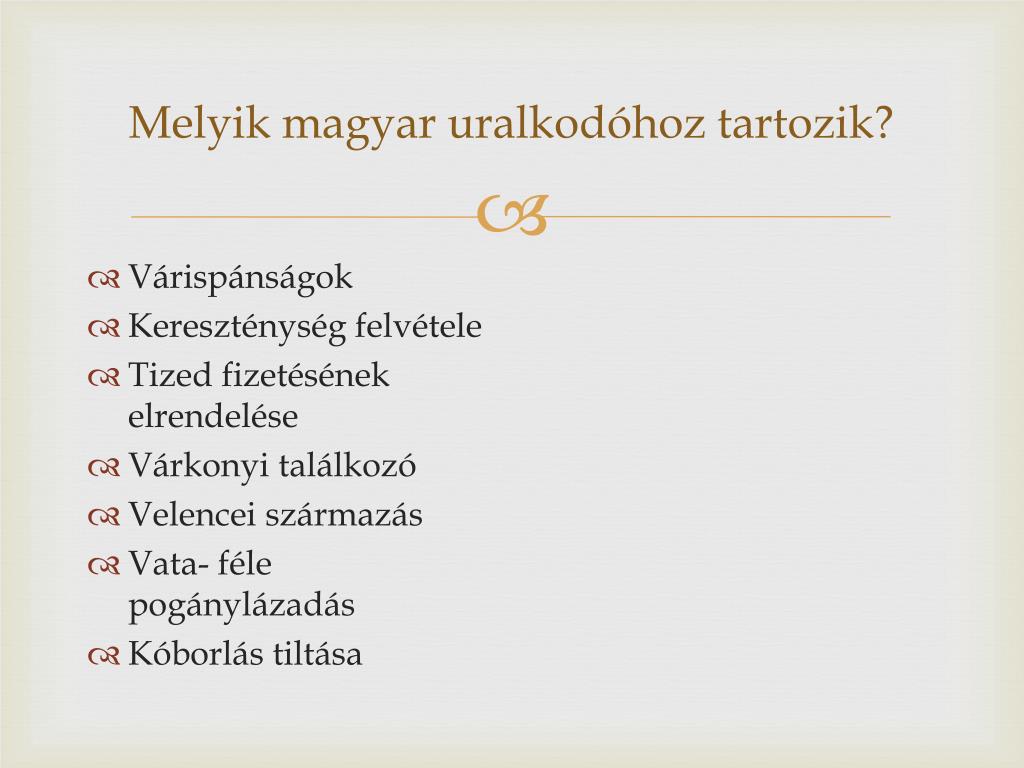 Melyik magyar uralkodóhoz tartozik?

Várispánságok
Kereszténység felvétele
Tized fizetésének elrendelése
Várkonyi találkozó
Velencei származás
Vata- féle pogánylázadás
Kóborlás tiltása